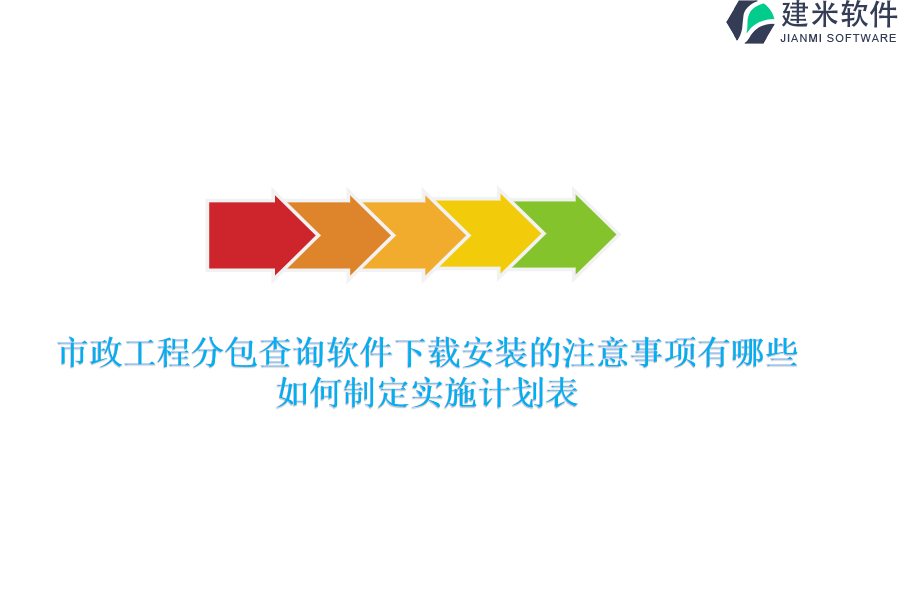 建米软件
JIANMI SOFTWARE

市政工程分包查询软件下载安装的注意事项有哪些
如何制定实施计划表